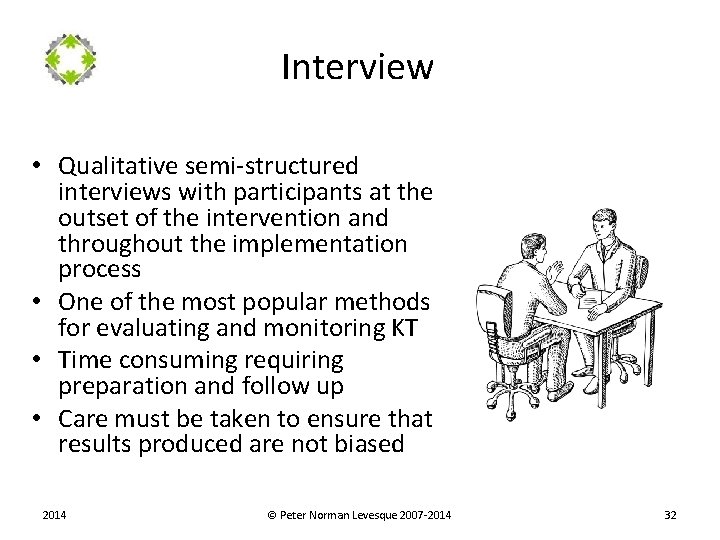 Interview

• Qualitative semi-structured interviews with participants at the outset of the intervention and throughout the implementation process
• One of the most popular methods for evaluating and monitoring KT
• Time consuming requiring preparation and follow up
• Care must be taken to ensure that results produced are not biased

2014

© Peter Norman Levesque 2007-2014

32